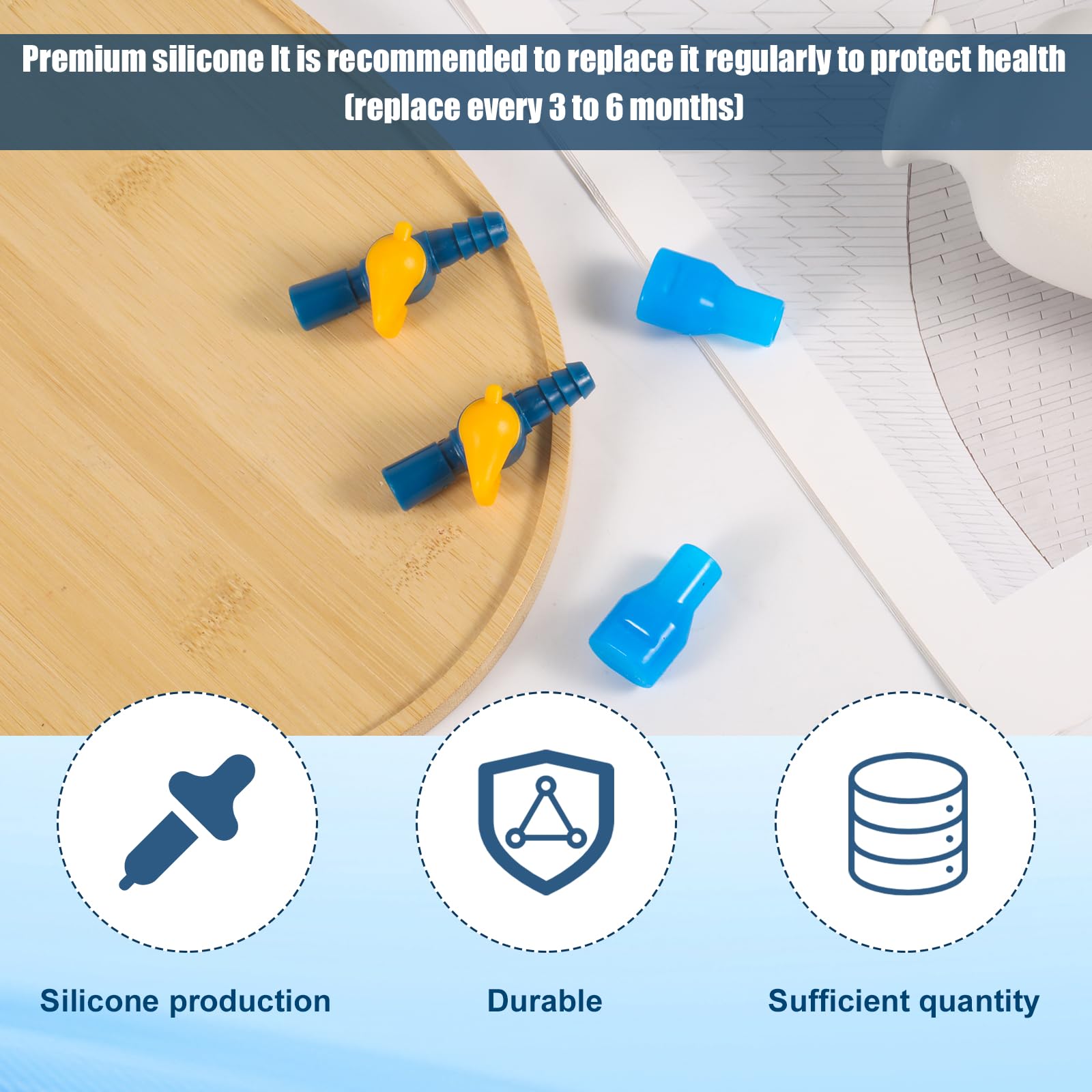 Premium silicone It is recommended to replace it regularly to protect health (replace every 3 to 6 months)

Silicone production

Durable

Sufficient quantity